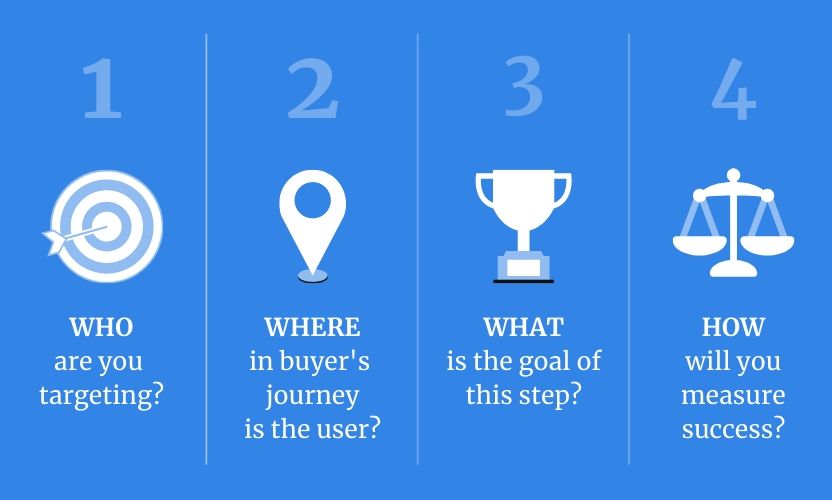 1

WHO
are you targeting?

2

WHERE
in buyer's journey is the user?

3

WHAT
is the goal of this step?

4

HOW
will you measure success?